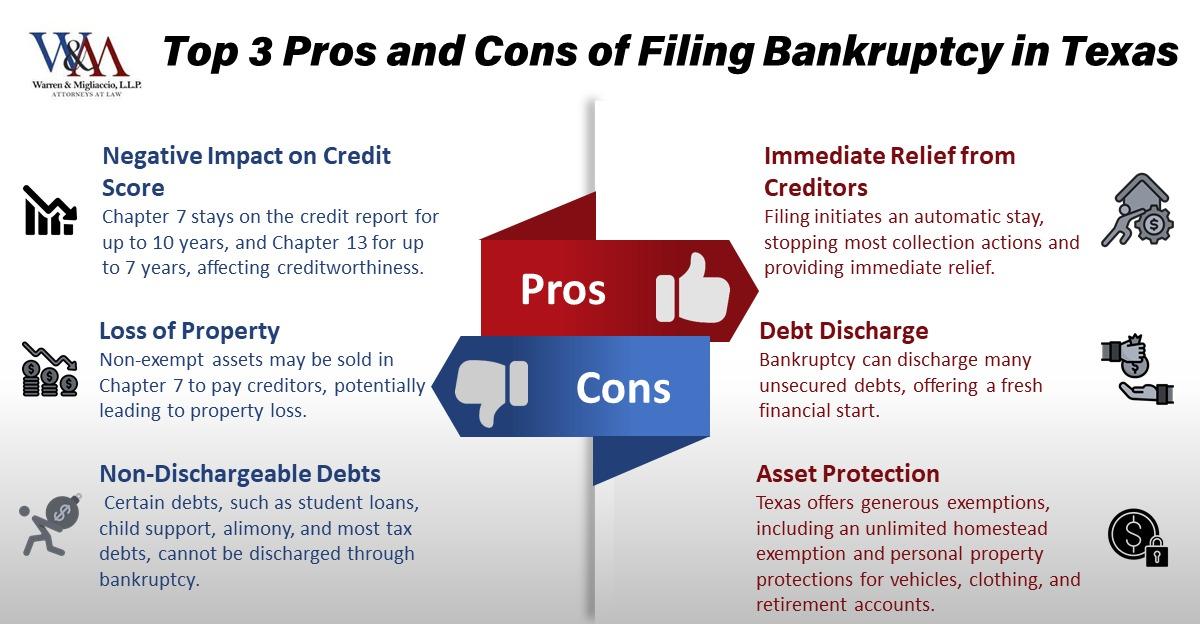 W&M
Warren & Migliaccio, L.L.P.
ATTORNEYS AT LAW

Top 3 Pros and Cons of Filing Bankruptcy in Texas

Negative Impact on Credit Score
Chapter 7 stays on the credit report for up to 10 years, and Chapter 13 for up to 7 years, affecting creditworthiness.

Loss of Property
Non-exempt assets may be sold in Chapter 7 to pay creditors, potentially leading to property loss.

Non-Dischargeable Debts
Certain debts, such as student loans, child support, alimony, and most tax debts, cannot be discharged through bankruptcy.

Pros

Cons

Immediate Relief from Creditors
Filing initiates an automatic stay, stopping most collection actions and providing immediate relief.

Debt Discharge
Bankruptcy can discharge many unsecured debts, offering a fresh financial start.

Asset Protection
Texas offers generous exemptions, including an unlimited homestead exemption and personal property protections for vehicles, clothing, and retirement accounts.